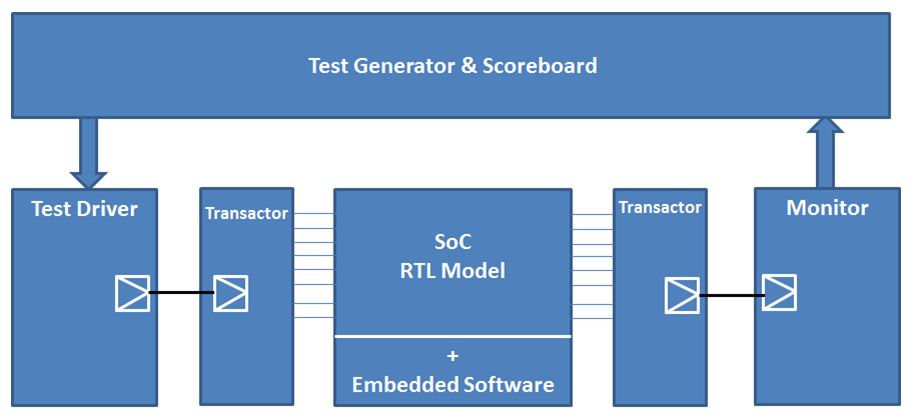 Test Generator & Scoreboard

Test Driver

Transactor

SoC
RTL Model

+
Embedded Software

Transactor

Monitor